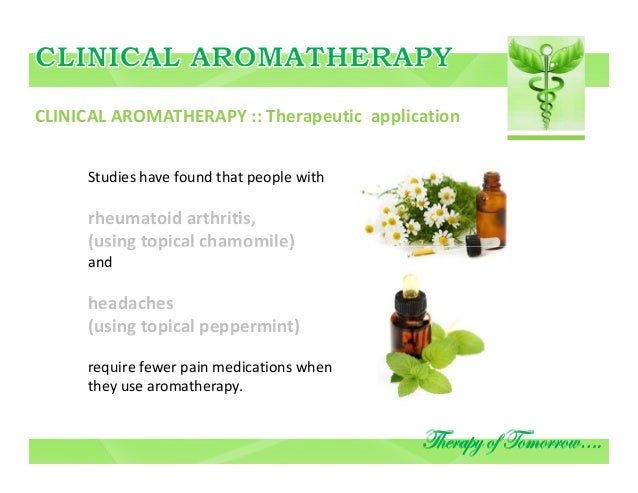 CLINICAL AROMATHERAPY

CLINICAL AROMATHERAPY :: Therapeutic application

Studies have found that people with

rheumatoid arthritis,
(using topical chamomile)
and

headaches
(using topical peppermint)

require fewer pain medications when they use aromatherapy.

Therapy of Tomorrow….